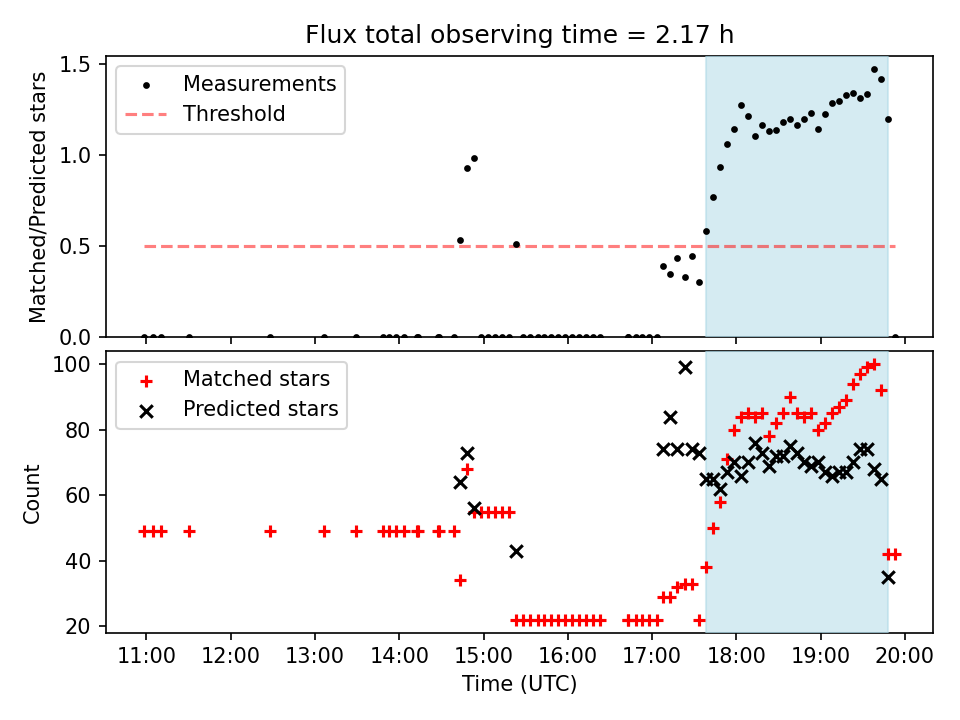 Flux total observing time = 2.17 h

Measurements
Threshold

Matched/Predicted stars

1.5
1.0
0.5
0.0

Matched stars
Predicted stars

Count

100
80
60
40
20

11:00
12:00
13:00
14:00
15:00
16:00
17:00
18:00
19:00
20:00

Time (UTC)